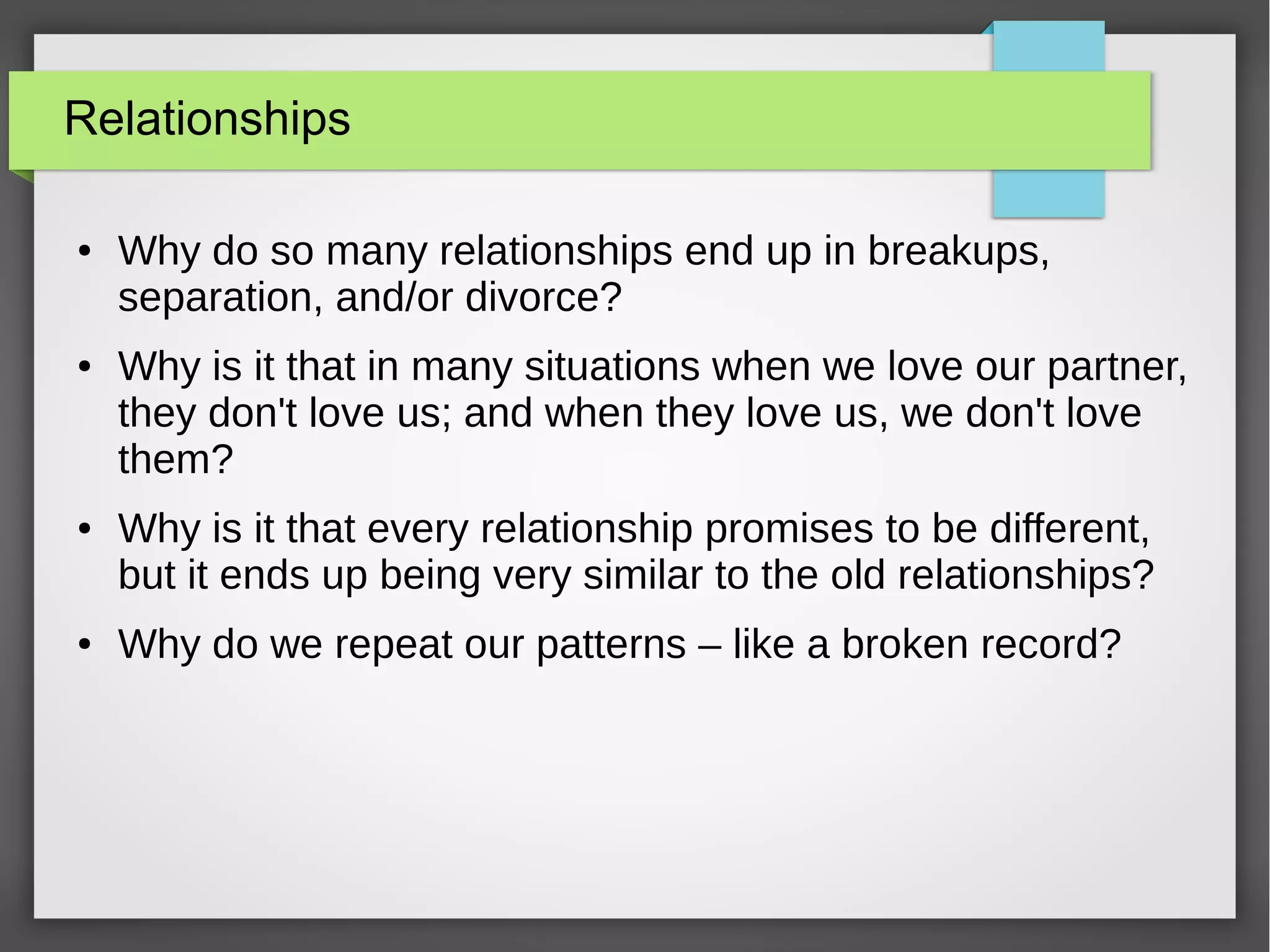 Relationships

• Why do so many relationships end up in breakups, separation, and/or divorce?

• Why is it that in many situations when we love our partner, they don't love us; and when they love us, we don't love them?

• Why is it that every relationship promises to be different, but it ends up being very similar to the old relationships?

• Why do we repeat our patterns – like a broken record?